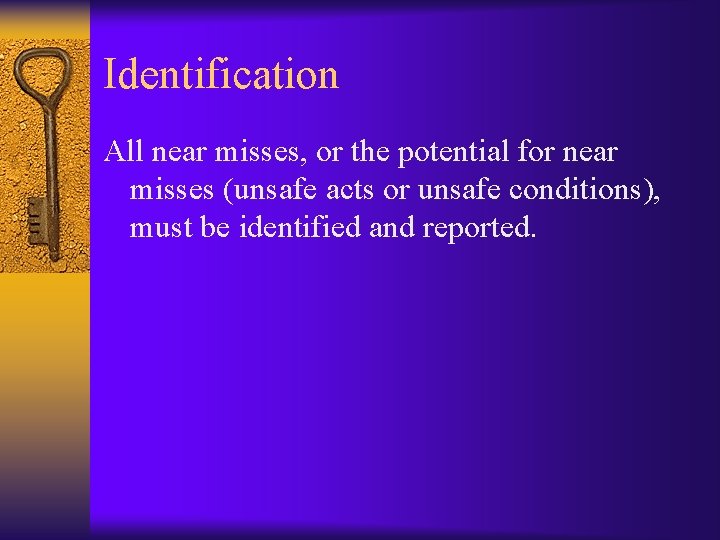 Identification

All near misses, or the potential for near misses (unsafe acts or unsafe conditions), must be identified and reported.